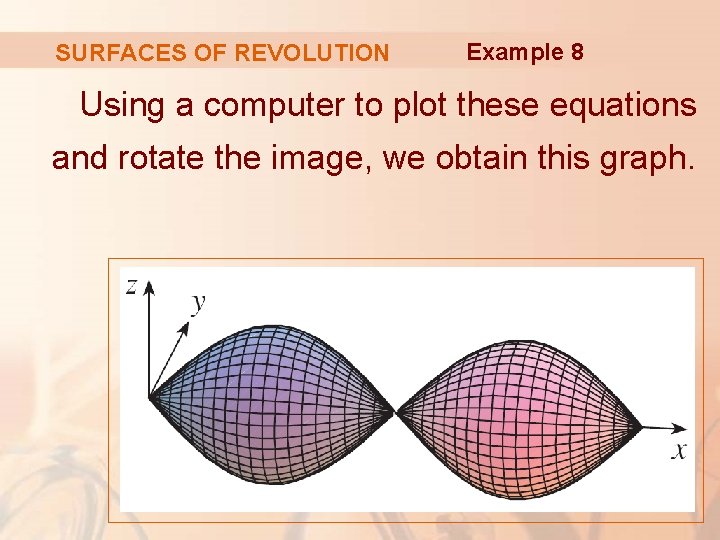 SURFACES OF REVOLUTION Example 8

Using a computer to plot these equations and rotate the image, we obtain this graph.

$z$

$y$

$x$